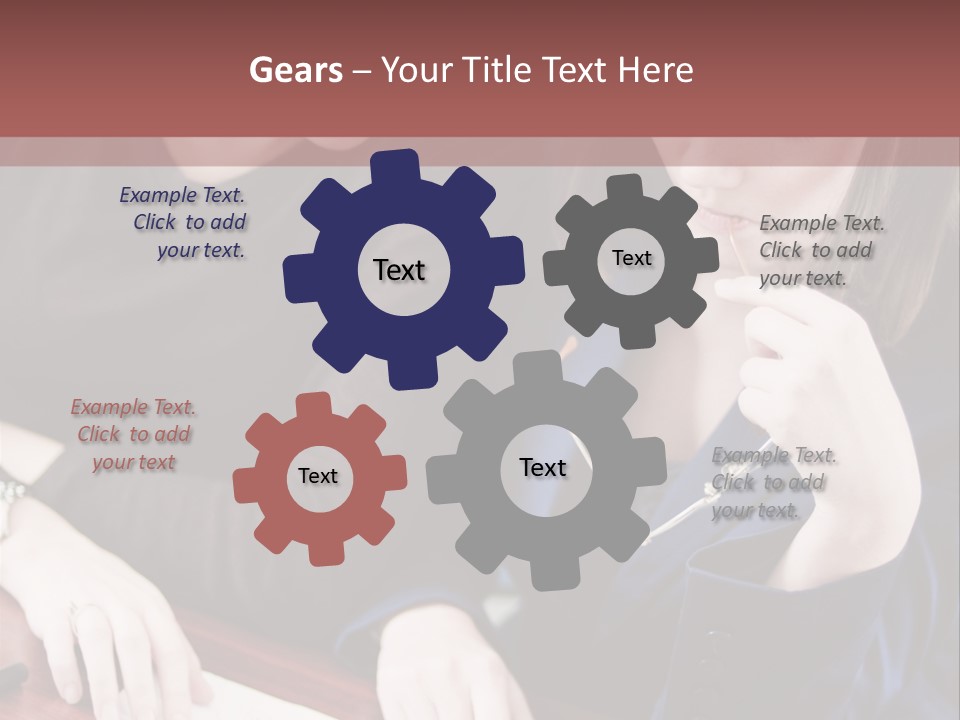 Gears – Your Title Text Here

Example Text. Click to add your text.

Text

Text

Example Text. Click to add your text.

Example Text. Click to add your text

Text

Text

Example Text. Click to add your text.